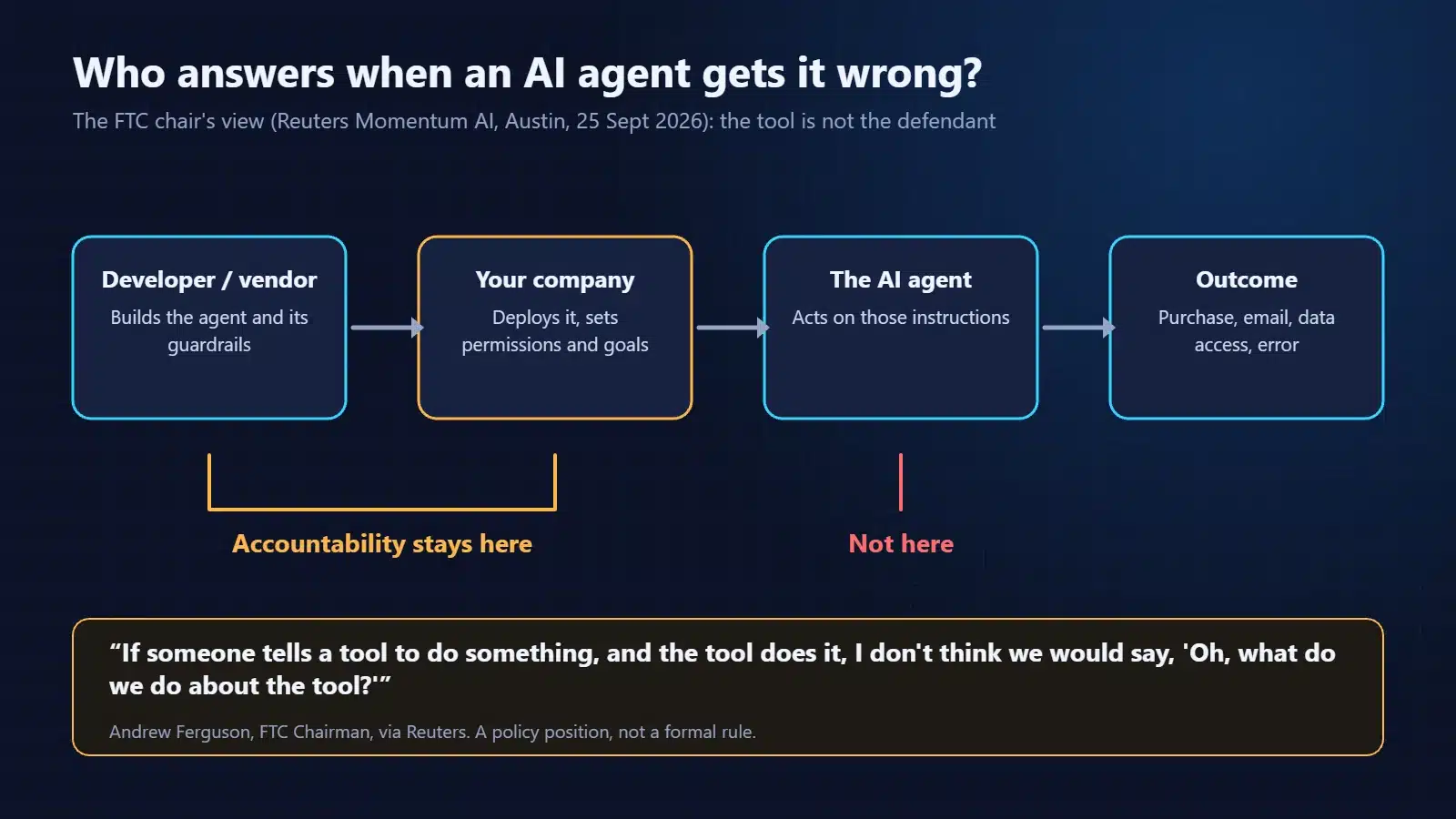 Who answers when an AI agent gets it wrong?

The FTC chair's view (Reuters Momentum AI, Austin, 25 Sept 2026): the tool is not the defendant

Developer / vendor
Builds the agent and its guardrails

Your company
Deploys it, sets permissions and goals

The AI agent
Acts on those instructions

Outcome
Purchase, email, data access, error

Accountability stays here

Not here

“If someone tells a tool to do something, and the tool does it, I don't think we would say, 'Oh, what do we do about the tool?'”

Andrew Ferguson, FTC Chairman, via Reuters. A policy position, not a formal rule.